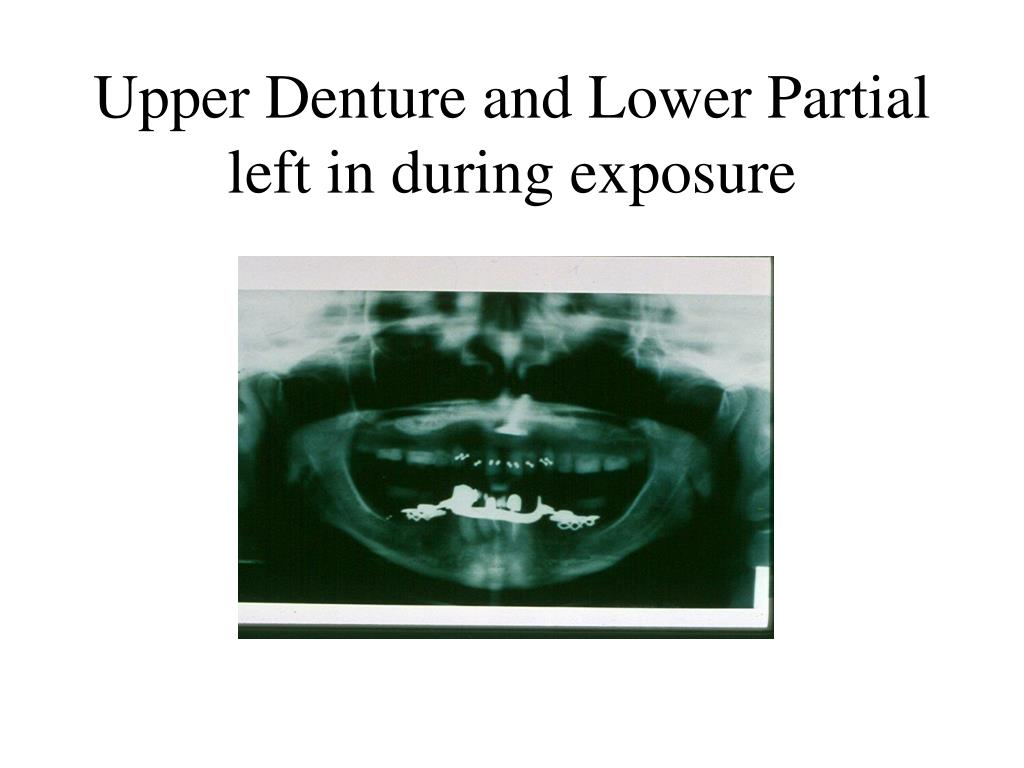 Upper Denture and Lower Partial left in during exposure